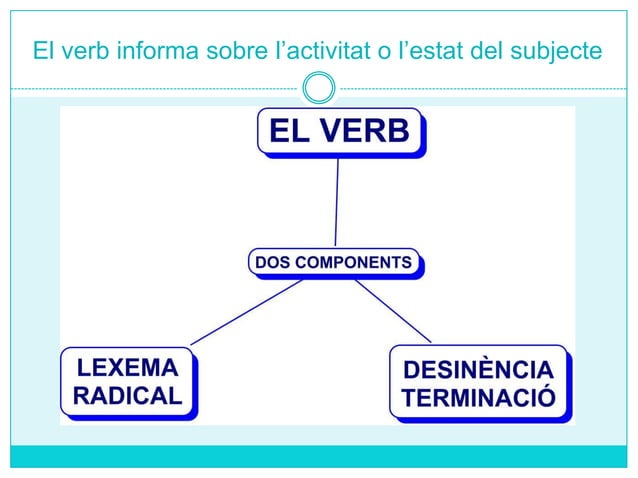 El verb informa sobre l’activitat o l’estat del subjecte

EL VERB

DOS COMPONENTS

LEXEMA
RADICAL

DESINÈNCIA
TERMINACIÓ